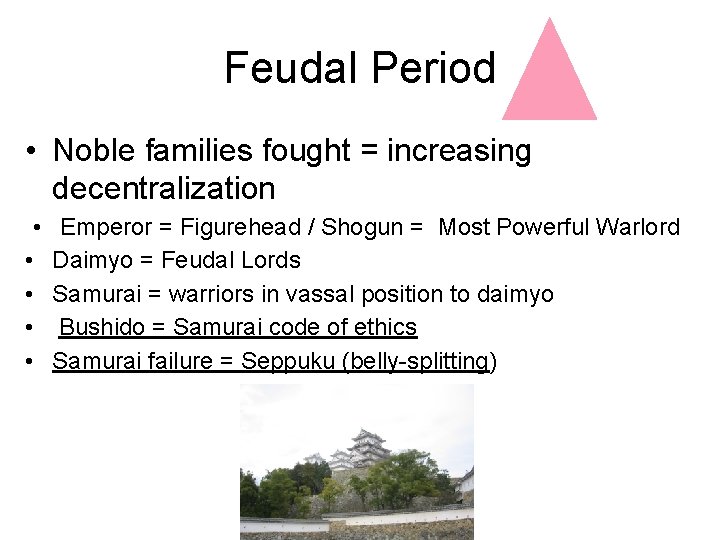 Feudal Period

• Noble families fought = increasing decentralization
• Emperor = Figurehead / Shogun = Most Powerful Warlord
• Daimyo = Feudal Lords
• Samurai = warriors in vassal position to daimyo
• Bushido = Samurai code of ethics
• Samurai failure = Seppuku (belly-splitting)